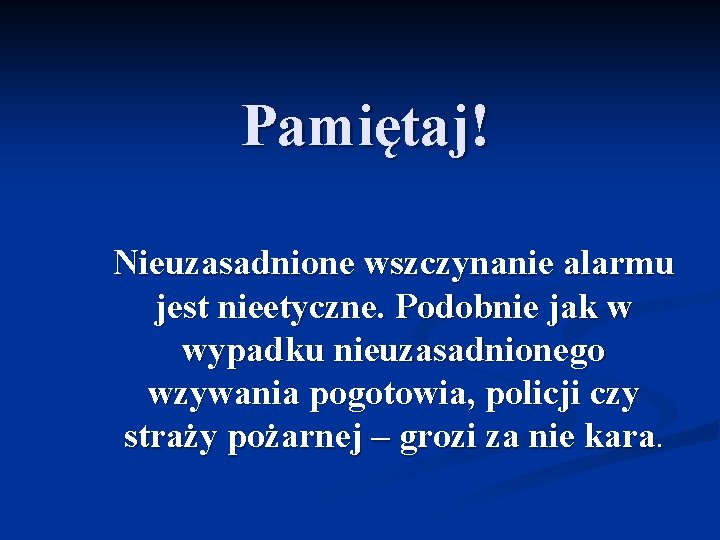 Pamiętaj!

Nieuzasadnione wszczynanie alarmu jest nieetyczne. Podobnie jak w wypadku nieuzasadnionego wzywania pogotowia, policji czy straży pożarnej – grozi za nie kara.